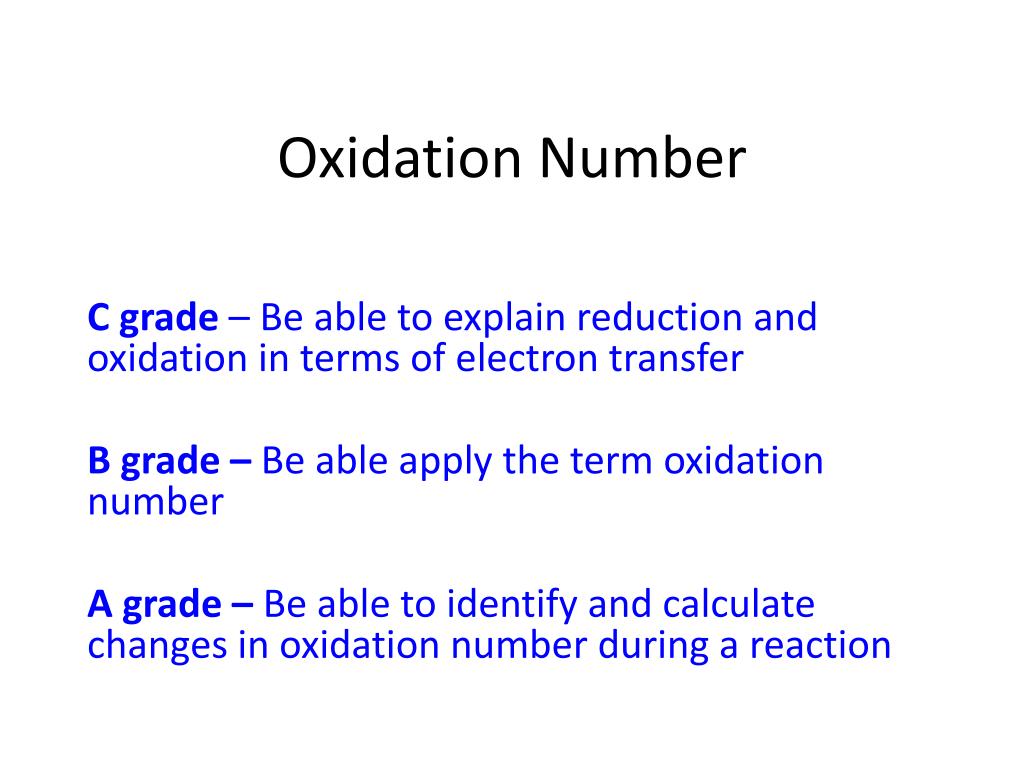 Oxidation Number

C grade – Be able to explain reduction and oxidation in terms of electron transfer

B grade – Be able apply the term oxidation number

A grade – Be able to identify and calculate changes in oxidation number during a reaction